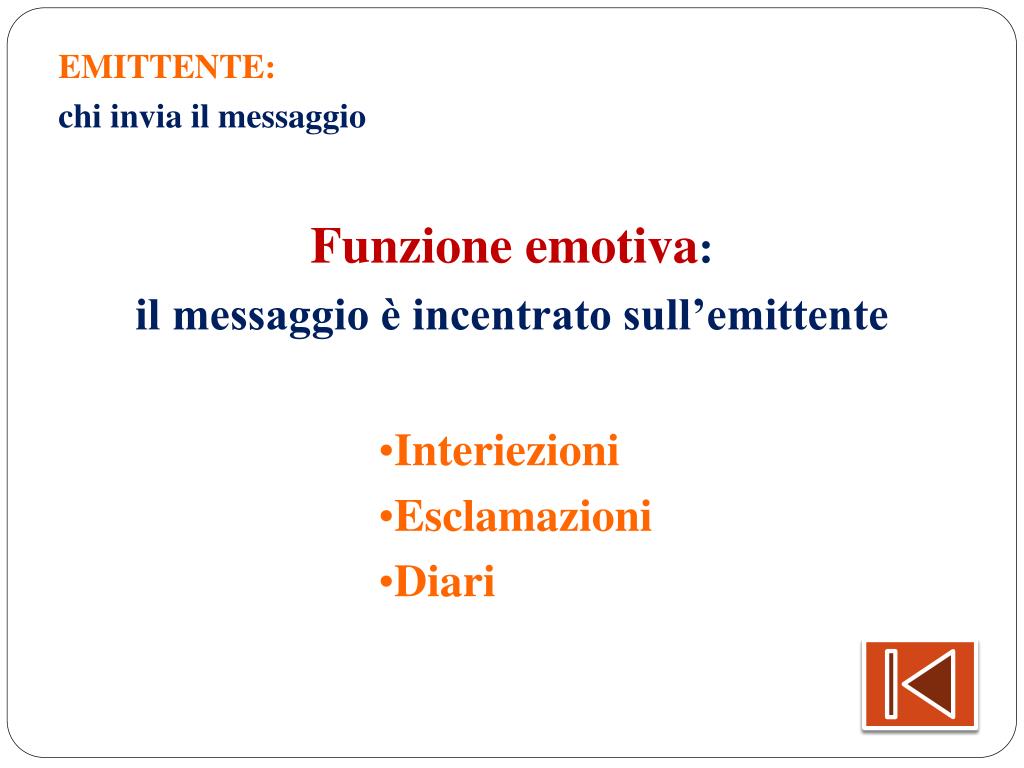 EMITTENTE:
chi invia il messaggio

Funzione emotiva:
il messaggio è incentrato sull’emittente

•Interiezioni
•Esclamazioni
•Diari